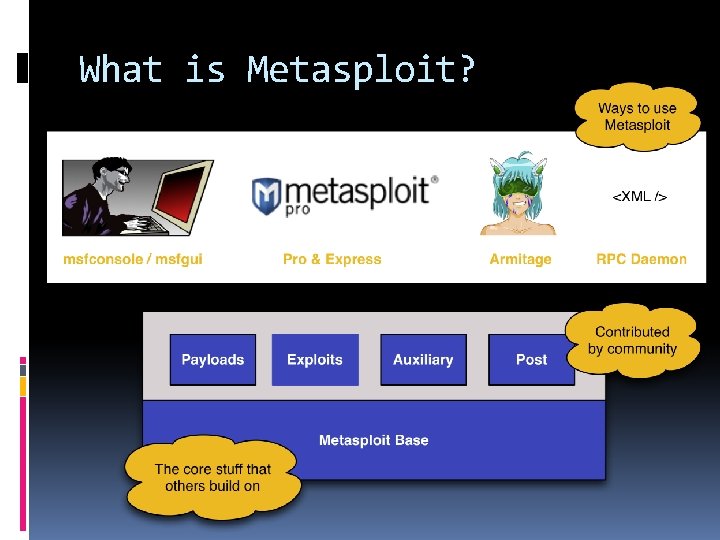 What is Metasploit?

Ways to use Metasploit

metasploit® pro

<XML />

msfconsole / msfgui

Pro & Express

Armitage

RPC Daemon

Payloads

Exploits

Auxiliary

Post

Contributed by community

Metasploit Base

The core stuff that others build on